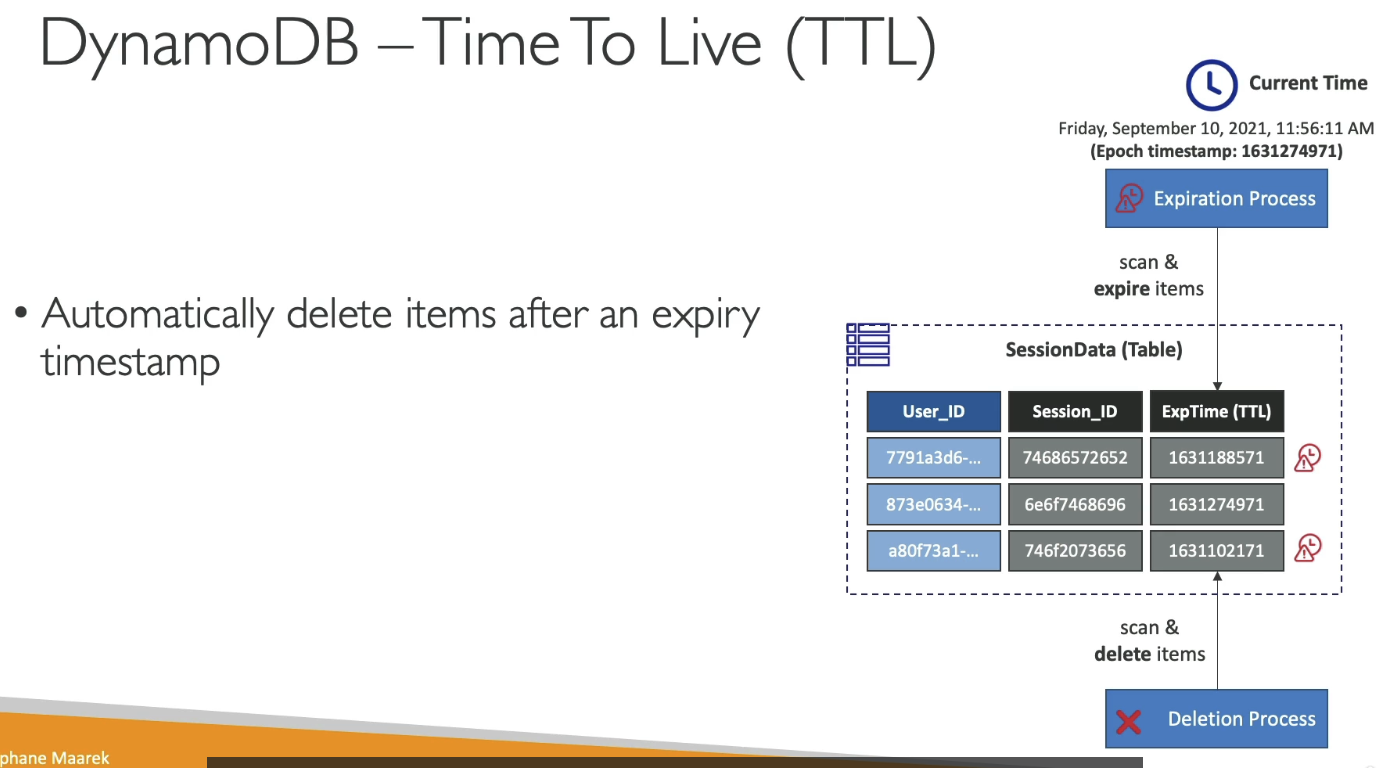 DynamoDB – Time To Live (TTL)

• Automatically delete items after an expiry timestamp

Current Time

Friday, September 10, 2021, 11:56:11 AM
(Epoch timestamp: 1631274971)

Expiration Process

scan & expire items

SessionData (Table)

| User_ID | Session_ID | ExpTime (TTL) |
|---|---|---|
| 7791a3d6-... | 74686572652 | 1631188571 |
| 873e0634-... | 6e6f7468696 | 1631274971 |
| a80f73a1-... | 746f2073656 | 1631102171 |

scan & delete items

Deletion Process

phane Maarek